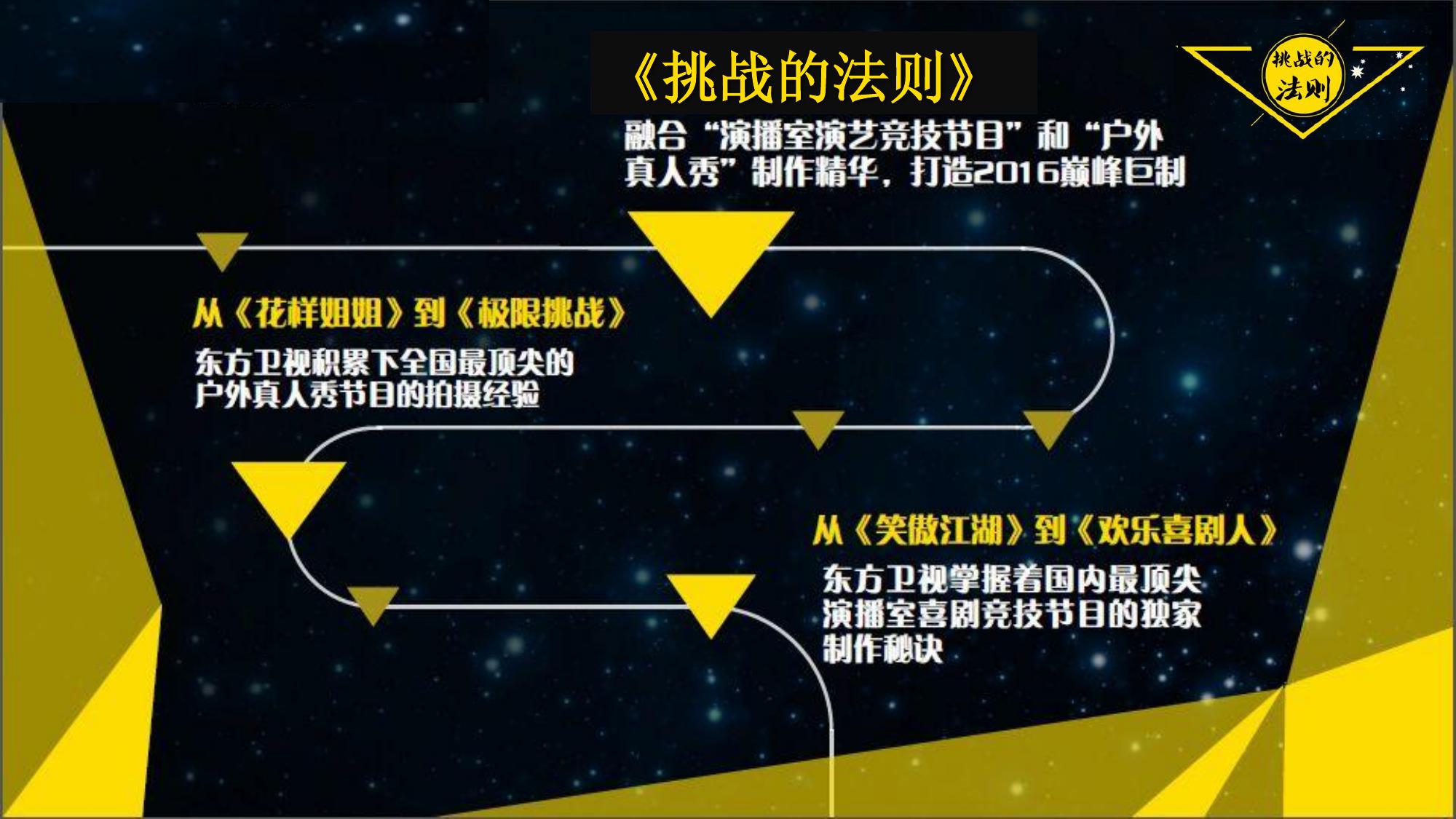 《挑战的法则》

挑战的法则

融合“演播室演艺竞技节目”和“户外真人秀”制作精华，打造2016巅峰巨制

从《花样姐姐》到《极限挑战》

东方卫视积累下全国最顶尖的户外真人秀节目的拍摄经验

从《笑傲江湖》到《欢乐喜剧人》

东方卫视掌握着国内最顶尖演播室喜剧竞技节目的独家制作秘诀